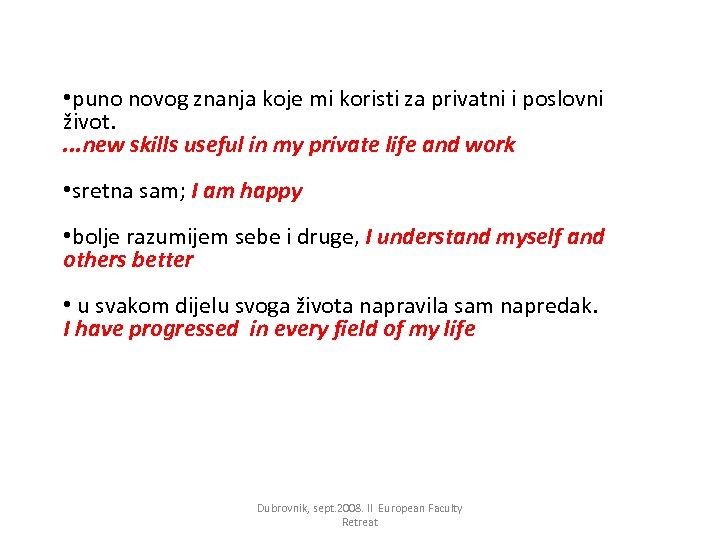 •puno novog znanja koje mi koristi za privatni i poslovni život.
...new skills useful in my private life and work

•sretna sam; I am happy

•bolje razumijem sebe i druge, I understand myself and others better

• u svakom dijelu svoga života napravila sam napredak.
I have progressed in every field of my life

Dubrovnik, sept.2008. II European Faculty Retreat